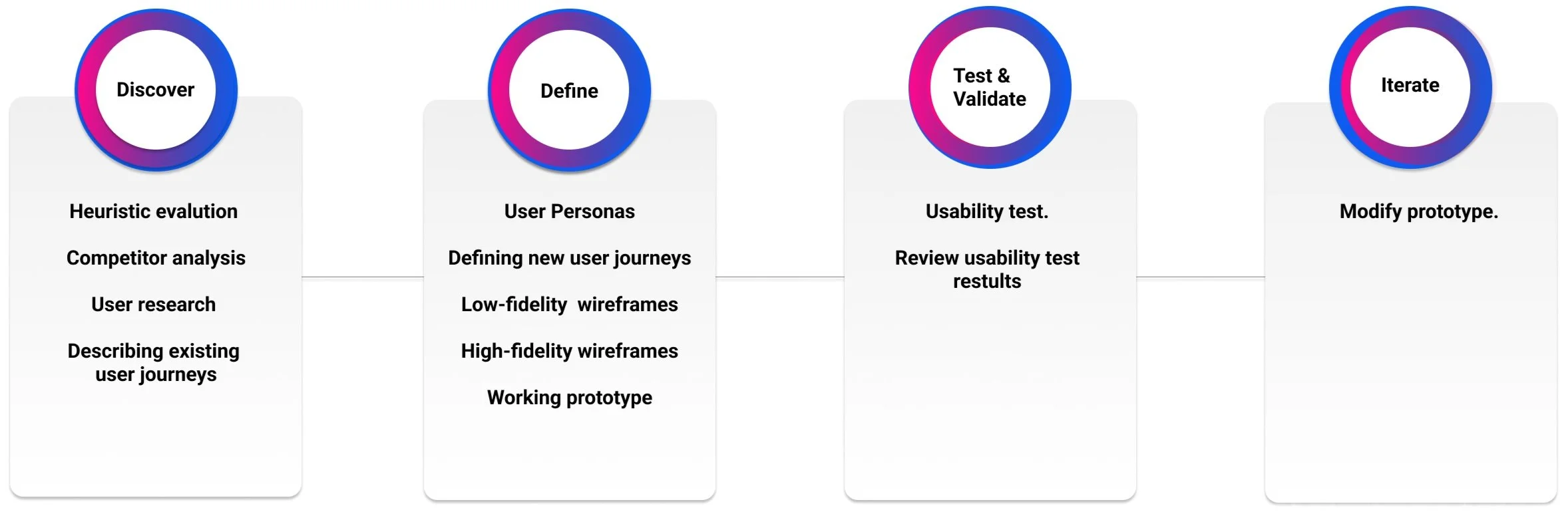 Discover

Heuristic evalution

Competitor analysis

User research

Describing existing user journeys

Define

User Personas

Defining new user journeys

Low-fidelity  wireframes

High-fidelity wireframes

Working prototype

Test & Validate

Usability test.

Review usability test restults

Iterate

Modify prototype.